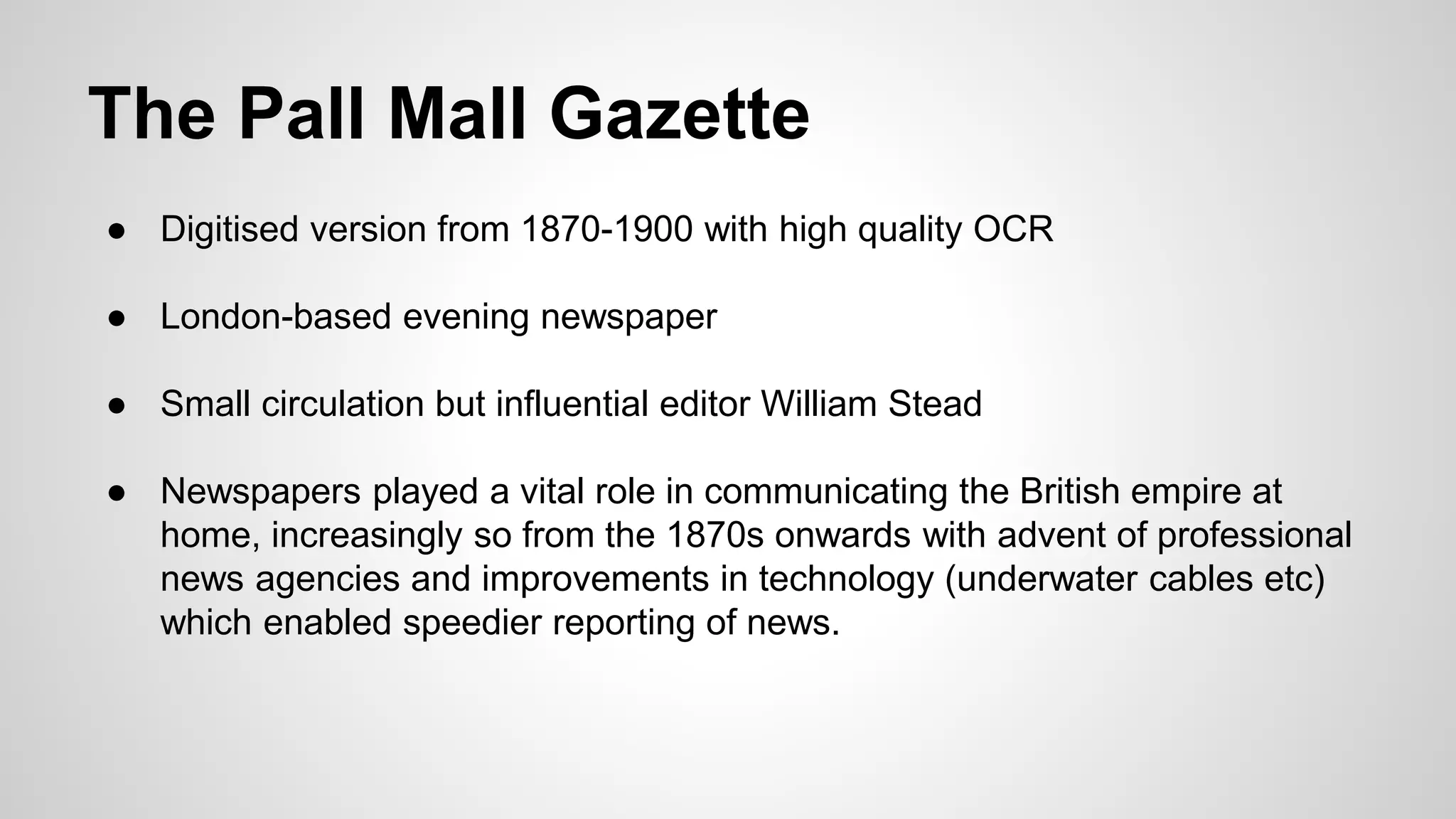 The Pall Mall Gazette

● Digitised version from 1870-1900 with high quality OCR

● London-based evening newspaper

● Small circulation but influential editor William Stead

● Newspapers played a vital role in communicating the British empire at home, increasingly so from the 1870s onwards with advent of professional news agencies and improvements in technology (underwater cables etc) which enabled speedier reporting of news.